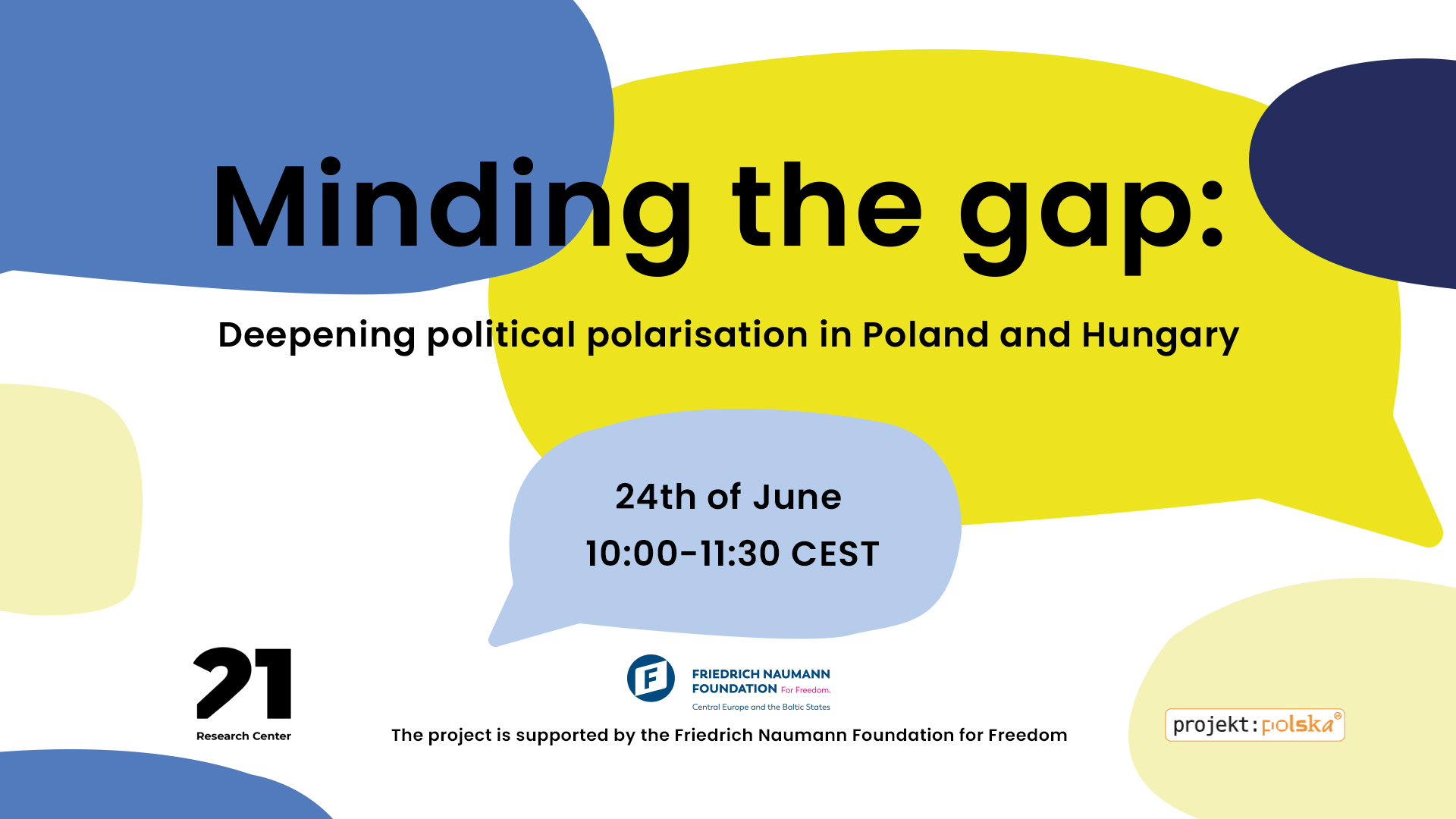 Minding the gap:

Deepening political polarisation in Poland and Hungary

24th of June
10:00-11:30 CEST

21
Research Center

F
FRIEDRICH NAUMANN FOUNDATION For Freedom.
Central Europe and the Baltic States

The project is supported by the Friedrich Naumann Foundation for Freedom

projekt:polska